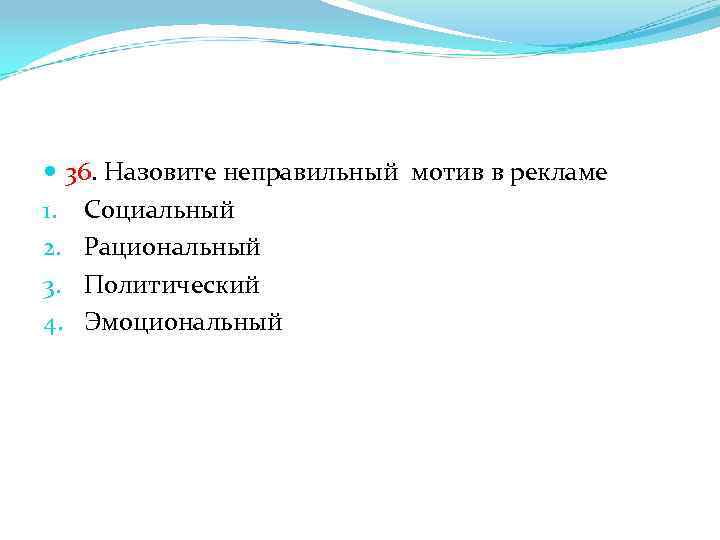 36. Назовите неправильный мотив в рекламе
1. Социальный
2. Рациональный
3. Политический
4. Эмоциональный